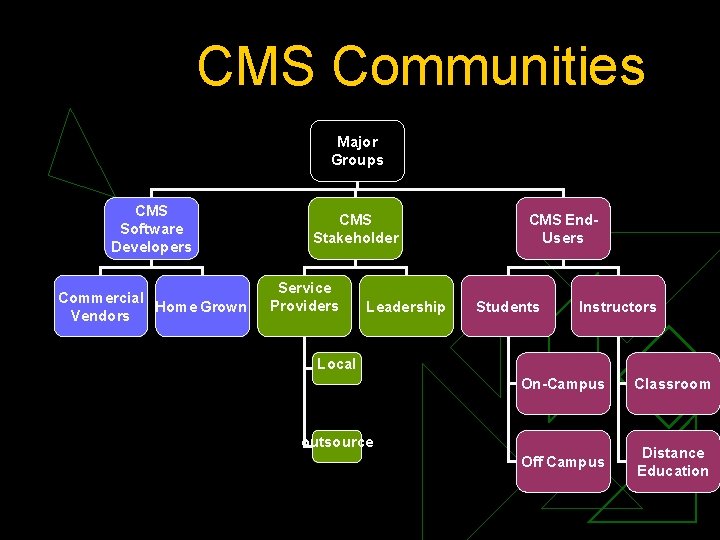 CMS Communities

Major Groups

CMS Software Developers

CMS Stakeholder

CMS End-Users

Commercial Vendors

Home Grown

Service Providers

Leadership

Students

Instructors

Local

outsource

On-Campus

Off Campus

Classroom

Distance Education